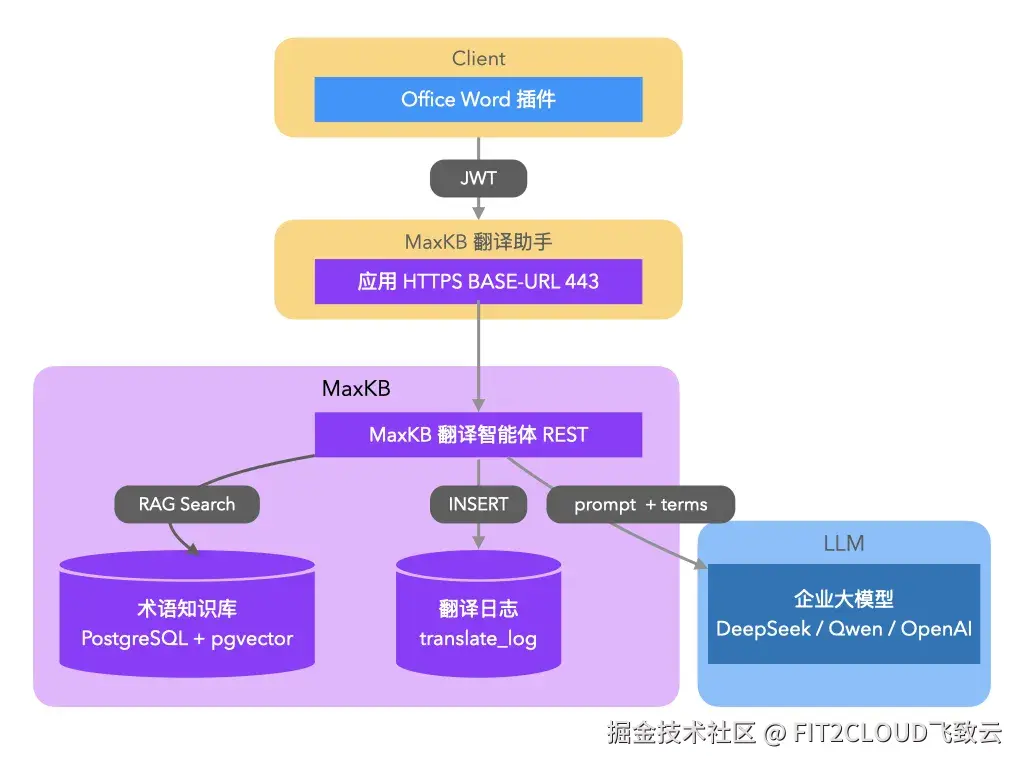 Client

Office Word 插件

JWT

MaxKB 翻译助手

应用 HTTPS BASE-URL 443

MaxKB

MaxKB 翻译智能体 REST

RAG Search

INSERT

prompt + terms

术语知识库
PostgreSQL + pgvector

翻译日志
translate_log

LLM

企业大模型
DeepSeek / Qwen / OpenAI

掘金技术社区 @ FIT2CLOUD飞致云